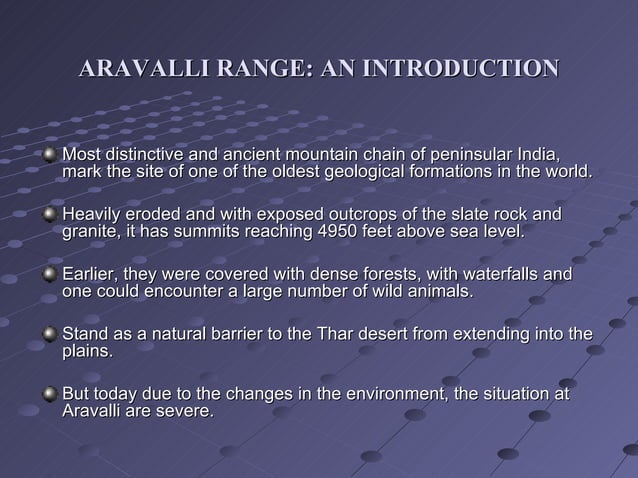 ARAVALLI RANGE: AN INTRODUCTION

Most distinctive and ancient mountain chain of peninsular India, mark the site of one of the oldest geological formations in the world.

Heavily eroded and with exposed outcrops of the slate rock and granite, it has summits reaching 4950 feet above sea level.

Earlier, they were covered with dense forests, with waterfalls and one could encounter a large number of wild animals.

Stand as a natural barrier to the Thar desert from extending into the plains.

But today due to the changes in the environment, the situation at Aravalli are severe.